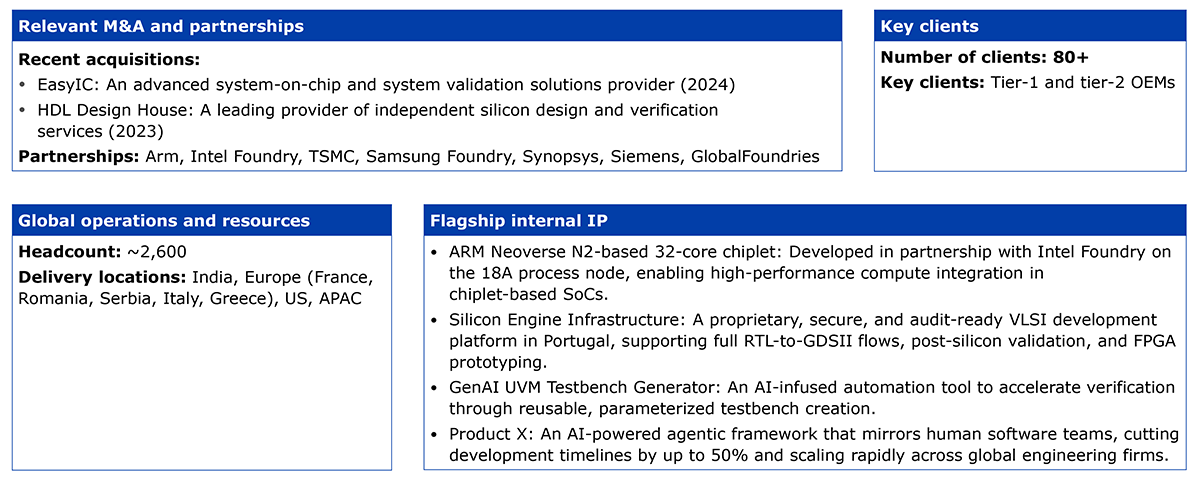 Relevant M&A and partnerships

Recent acquisitions:

• EasyIC: An advanced system-on-chip and system validation solutions provider (2024)
• HDL Design House: A leading provider of independent silicon design and verification services (2023)

Partnerships: Arm, Intel Foundry, TSMC, Samsung Foundry, Synopsys, Siemens, GlobalFoundries

Key clients

Number of clients: 80+

Key clients: Tier-1 and tier-2 OEMs

Global operations and resources

Headcount: ~2,600

Delivery locations: India, Europe (France, Romania, Serbia, Italy, Greece), US, APAC

Flagship internal IP

• ARM Neoverse N2-based 32-core chiplet: Developed in partnership with Intel Foundry on the 18A process node, enabling high-performance compute integration in chiplet-based SoCs.
• Silicon Engine Infrastructure: A proprietary, secure, and audit-ready VLSI development platform in Portugal, supporting full RTL-to-GDSII flows, post-silicon validation, and FPGA prototyping.
• GenAI UVM Testbench Generator: An AI-infused automation tool to accelerate verification through reusable, parameterized testbench creation.
• Product X: An AI-powered agentic framework that mirrors human software teams, cutting development timelines by up to 50% and scaling rapidly across global engineering firms.